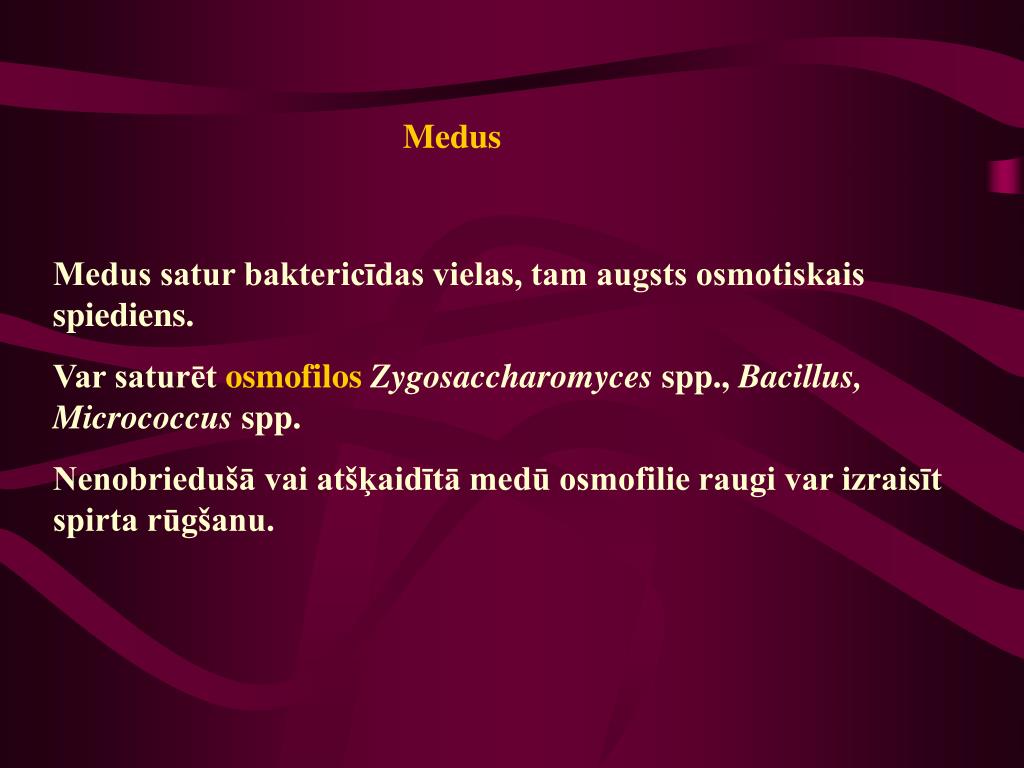 Medus

Medus satur baktericīdas vielas, tam augsts osmotiskais spiediens.

Var saturēt osmofilos Zygosaccharomyces spp., Bacillus, Micrococcus spp.

Nenobriedušā vai atšķaidītā medū osmofilie raugi var izraisīt spirta rūgšanu.